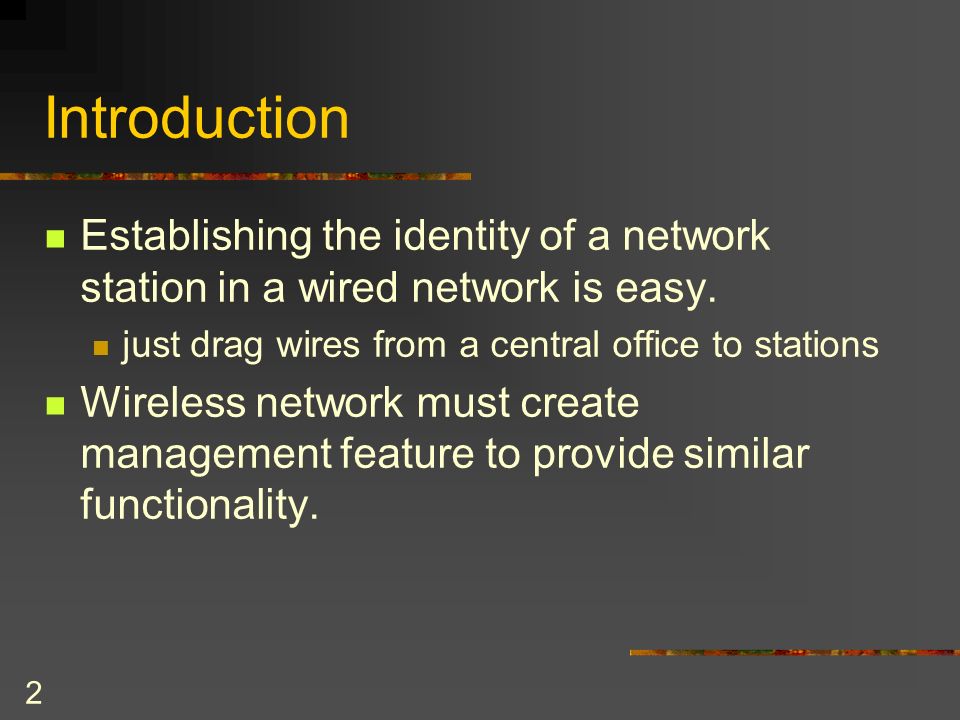 Introduction

Establishing the identity of a network station in a wired network is easy.

just drag wires from a central office to stations

Wireless network must create management feature to provide similar functionality.

2